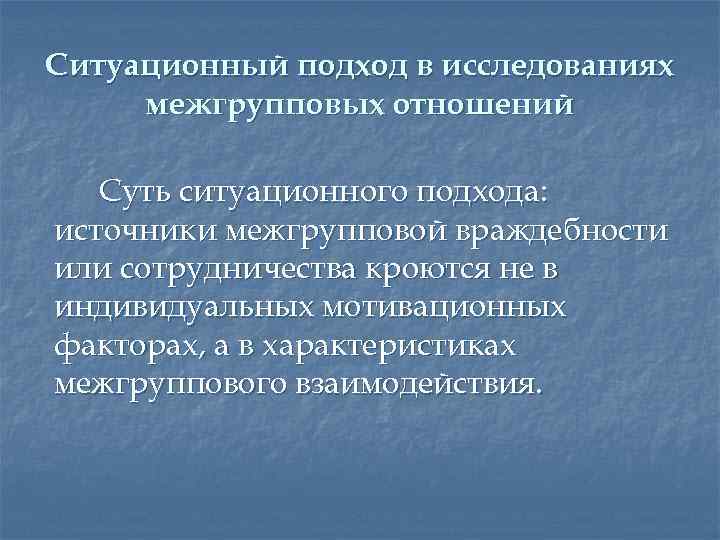 Ситуационный подход в исследованиях межгрупповых отношений

Суть ситуационного подхода: источники межгрупповой враждебности или сотрудничества кроются не в индивидуальных мотивационных факторах, а в характеристиках межгруппового взаимодействия.